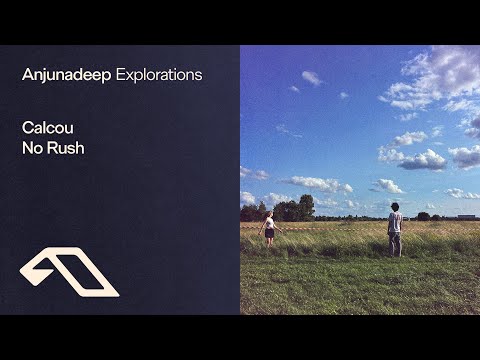 Anjunadeep Explorations

Calcou
No Rush